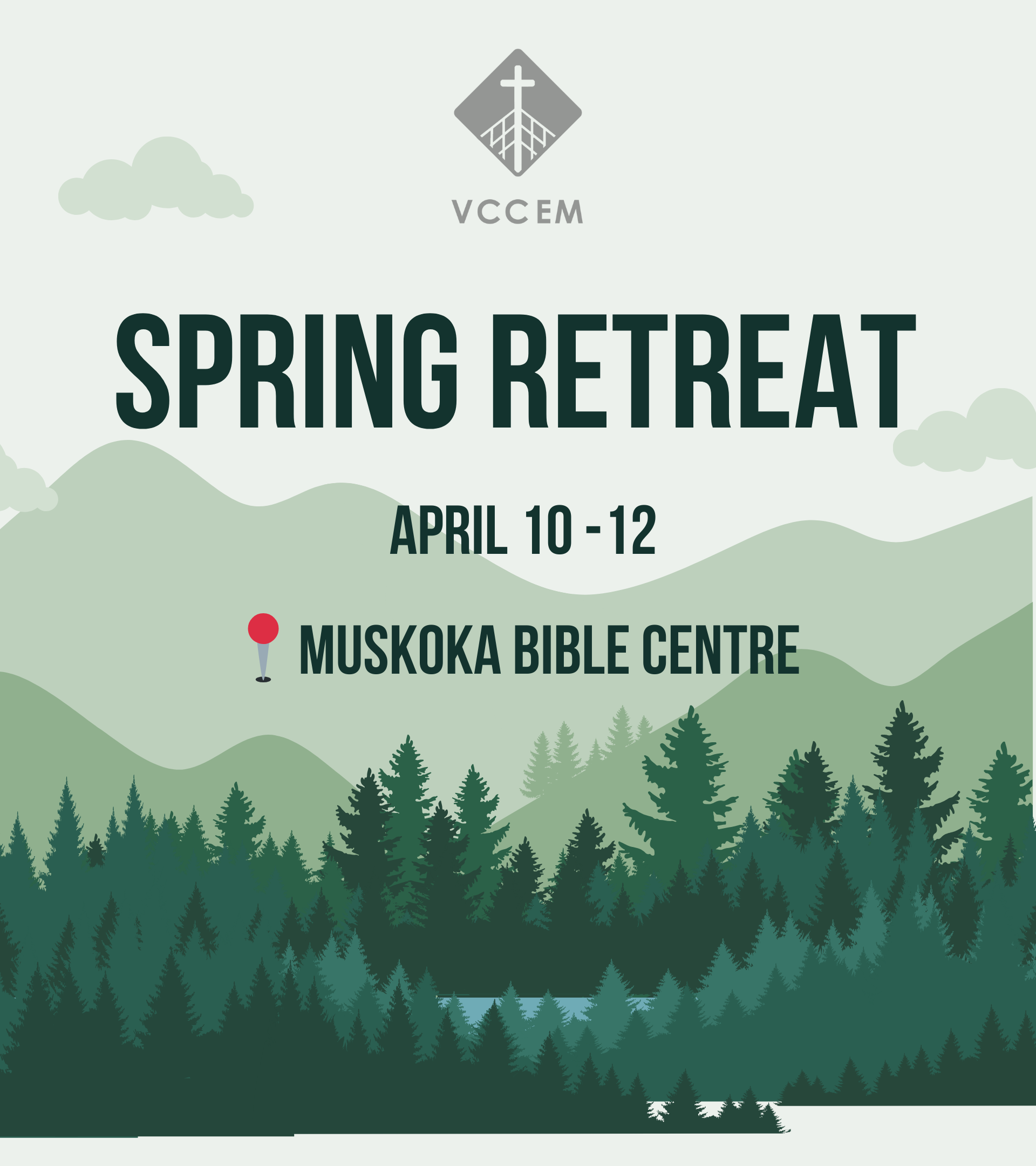 VCCEM

SPRING RETREAT

APRIL 10 - 12

MUSKOKA BIBLE CENTRE